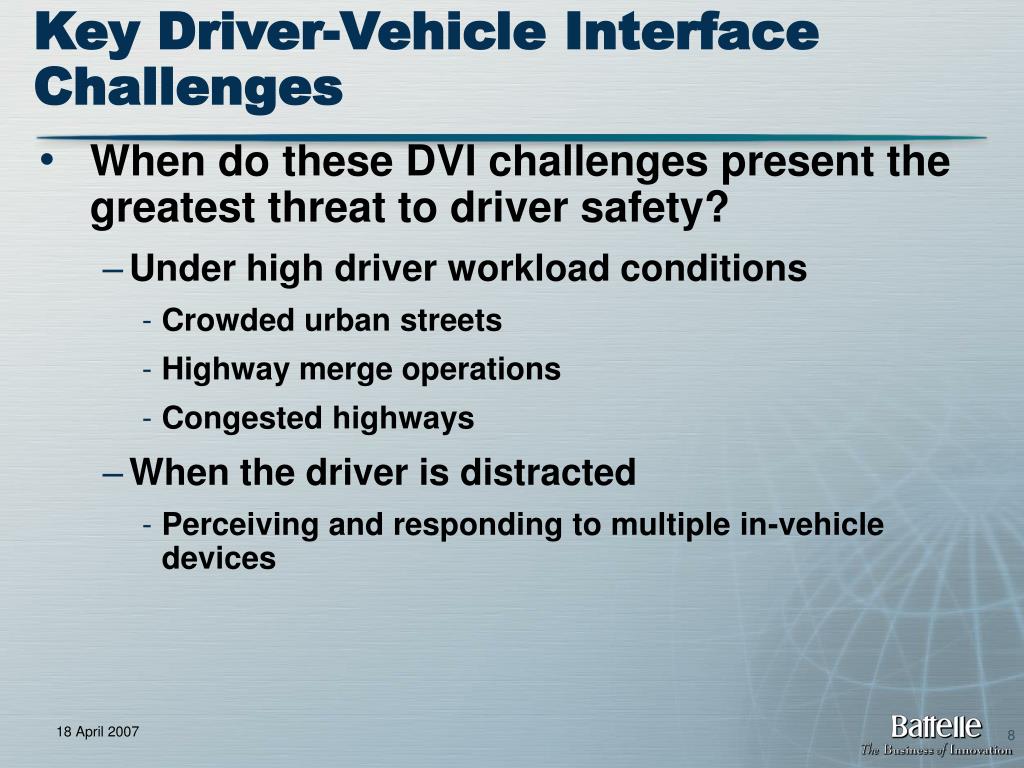 Key Driver-Vehicle Interface Challenges

• When do these DVI challenges present the greatest threat to driver safety?

– Under high driver workload conditions

- Crowded urban streets

- Highway merge operations

- Congested highways

– When the driver is distracted

- Perceiving and responding to multiple in-vehicle devices

18 April 2007

Battelle
The Business of Innovation

8